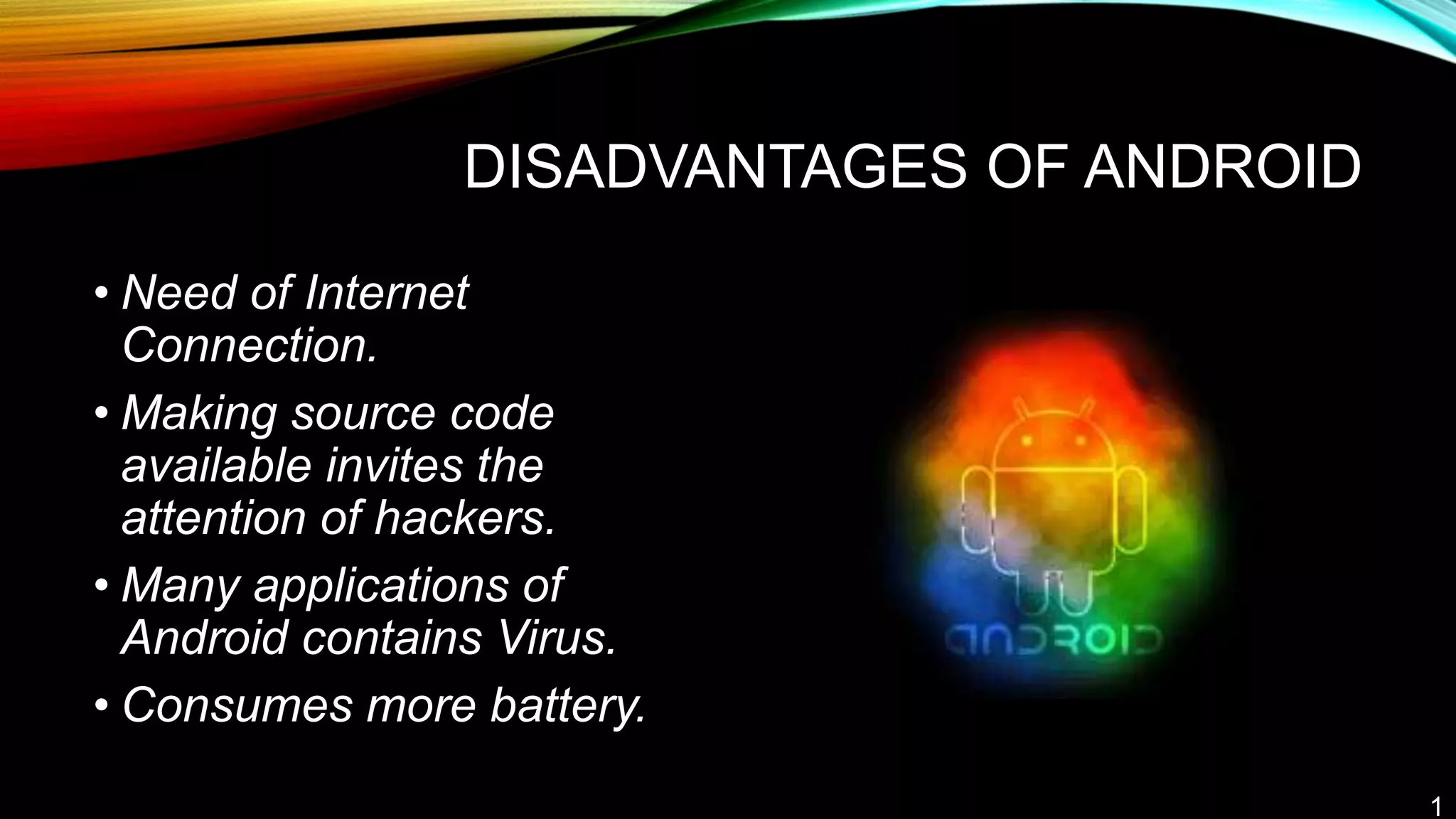 DISADVANTAGES OF ANDROID

• Need of Internet Connection.
• Making source code available invites the attention of hackers.
• Many applications of Android contains Virus.
• Consumes more battery.

ANDROID

1